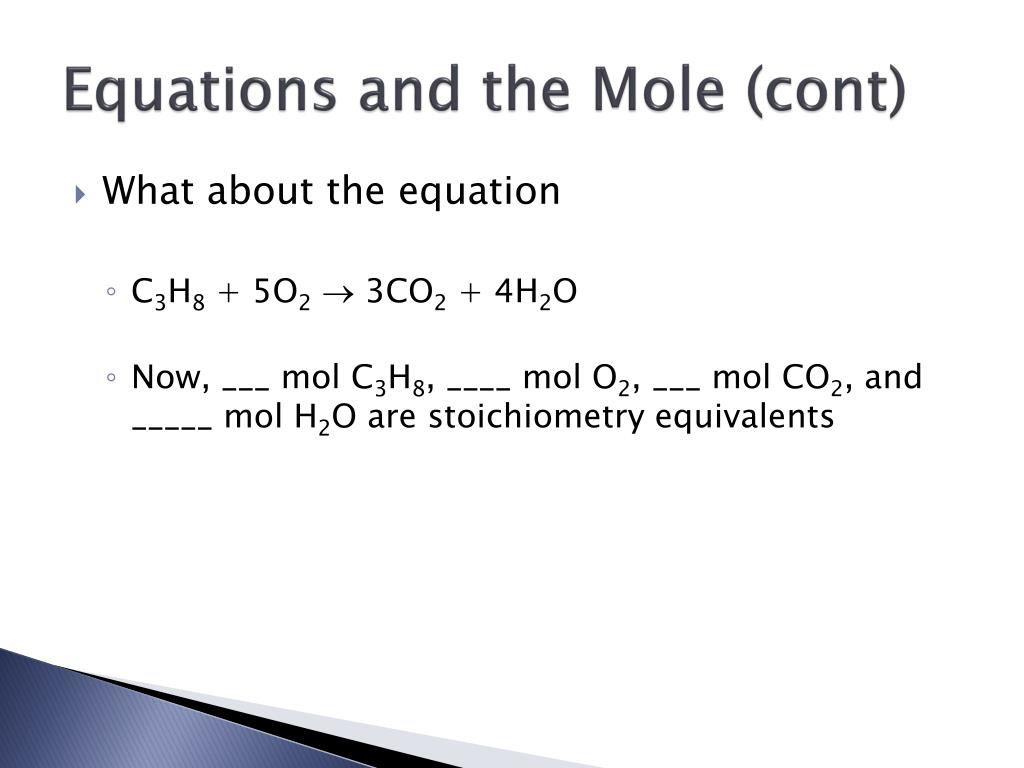 Equations and the Mole (cont)

What about the equation

$C_3H_8 + 5O_2 \rightarrow 3CO_2 + 4H_2O$

Now, ___ mol $C_3H_8$, ____ mol $O_2$, ___ mol $CO_2$, and _____ mol $H_2O$ are stoichiometry equivalents